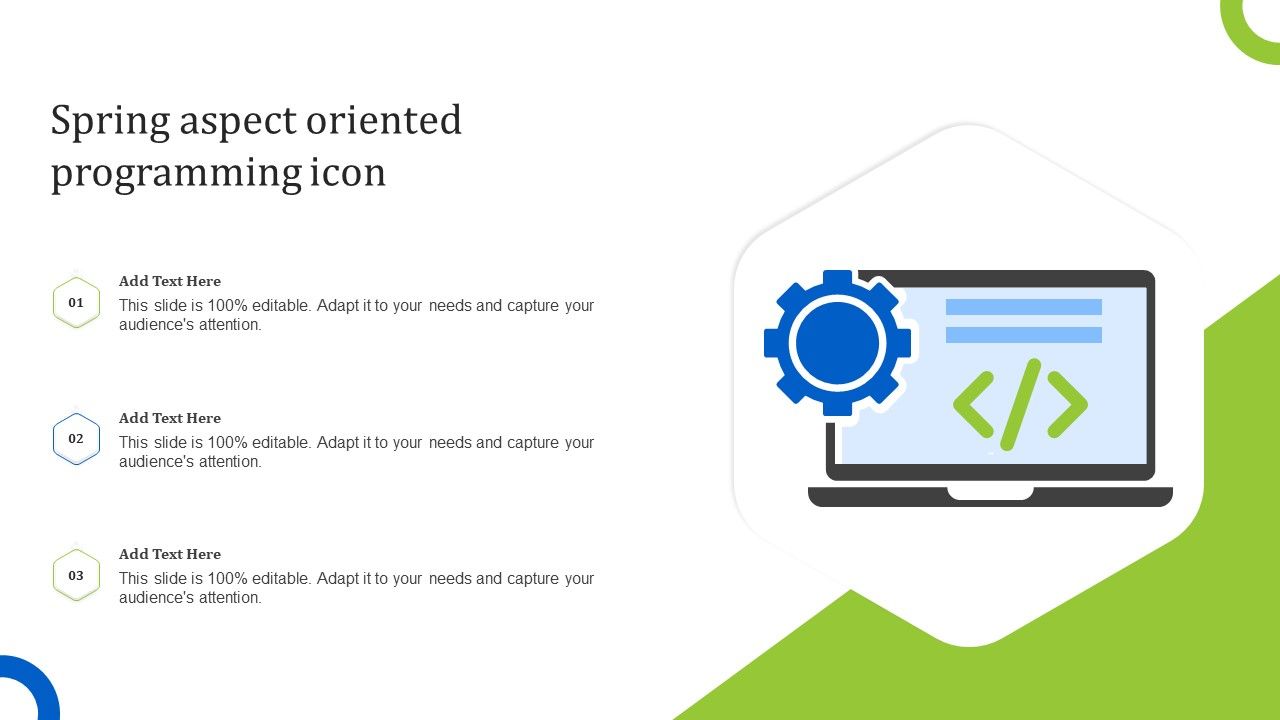 Spring aspect oriented programming icon

01
Add Text Here
This slide is 100% editable. Adapt it to your needs and capture your audience's attention.

02
Add Text Here
This slide is 100% editable. Adapt it to your needs and capture your audience's attention.

03
Add Text Here
This slide is 100% editable. Adapt it to your needs and capture your audience's attention.

</>